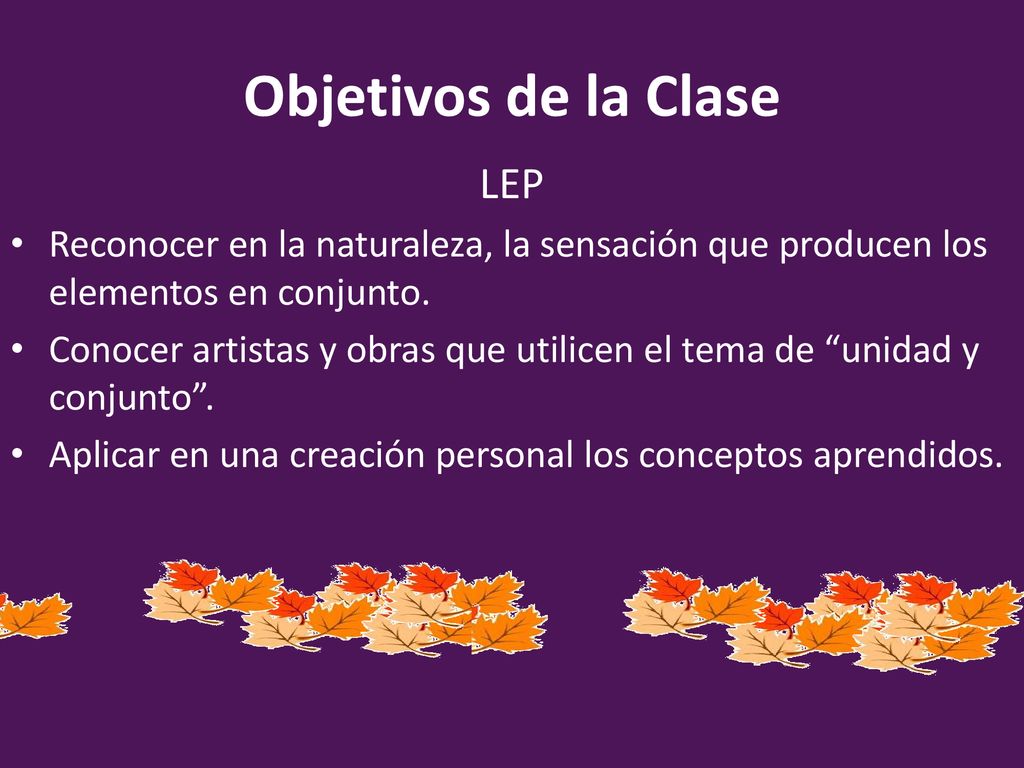 Objetivos de la Clase

LEP

• Reconocer en la naturaleza, la sensación que producen los elementos en conjunto.
• Conocer artistas y obras que utilicen el tema de “unidad y conjunto”.
• Aplicar en una creación personal los conceptos aprendidos.